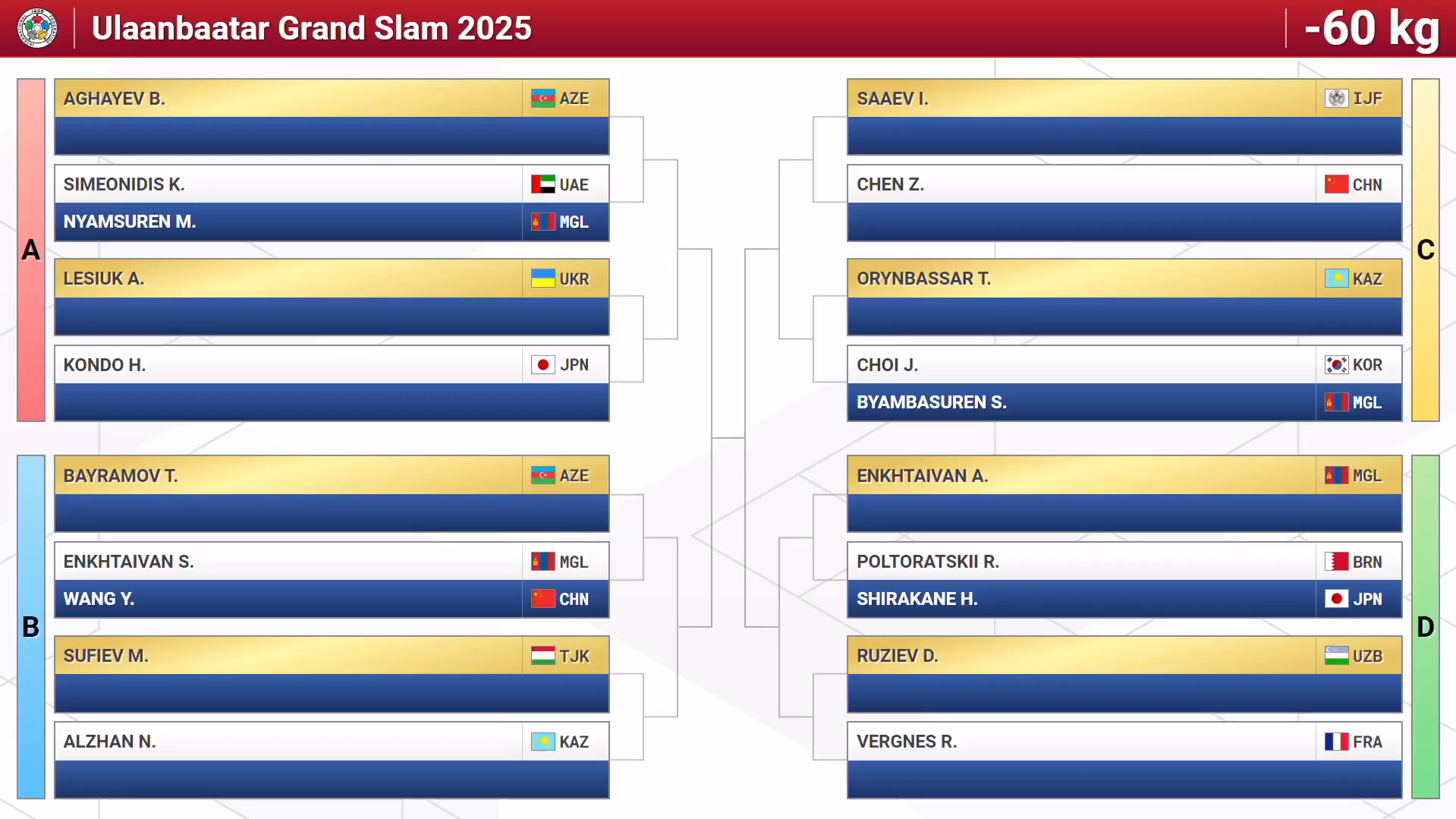 Ulaanbaatar Grand Slam 2025

-60 kg

A

AGHAYEV B. AZE

SIMEONIDIS K. UAE
NYAMSUREN M. MGL

LESIUK A. UKR

KONDO H. JPN

B

BAYRAMOV T. AZE

ENKHTAIVAN S. MGL
WANG Y. CHN

SUFIEV M. TJK

ALZHAN N. KAZ

C

SAAEV I. IJF

CHEN Z. CHN

ORYNBASSAR T. KAZ

CHOI J. KOR
BYAMBASUREN S. MGL

D

ENKHTAIVAN A. MGL

POLTORATSKII R. BRN
SHIRAKANE H. JPN

RUZIEV D. UZB

VERGNES R. FRA